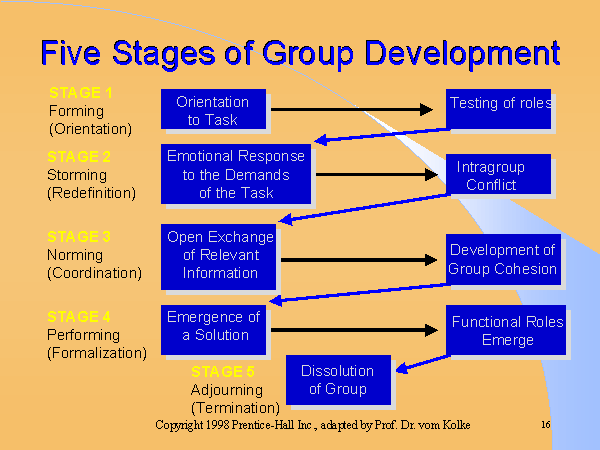 Five Stages of Group Development

STAGE 1
Forming
(Orientation)

Orientation to Task

Testing of roles

STAGE 2
Storming
(Redefinition)

Emotional Response to the Demands of the Task

Intragroup Conflict

STAGE 3
Norming
(Coordination)

Open Exchange of Relevant Information

Development of Group Cohesion

STAGE 4
Performing
(Formalization)

Emergence of a Solution

Functional Roles Emerge

STAGE 5
Adjourning
(Termination)

Dissolution of Group

Copyright 1998 Prentice-Hall Inc , adapted by Prof. Dr. vom Kolke

16